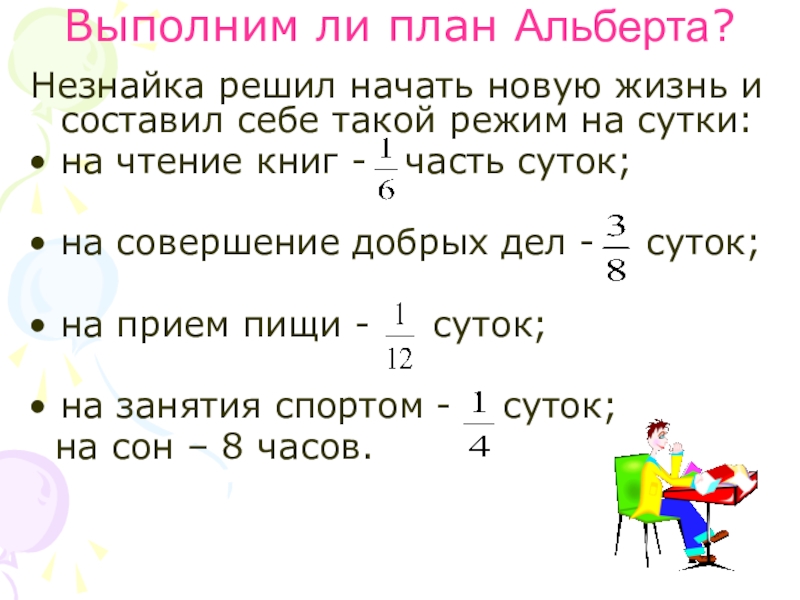 Выполним ли план Альберта?

Незнайка решил начать новую жизнь и составил себе такой режим на сутки:

• на чтение книг - $\frac{1}{6}$ часть суток;

• на совершение добрых дел - $\frac{3}{8}$ суток;

• на прием пищи - $\frac{1}{12}$ суток;

• на занятия спортом - $\frac{1}{4}$ суток;
на сон – 8 часов.